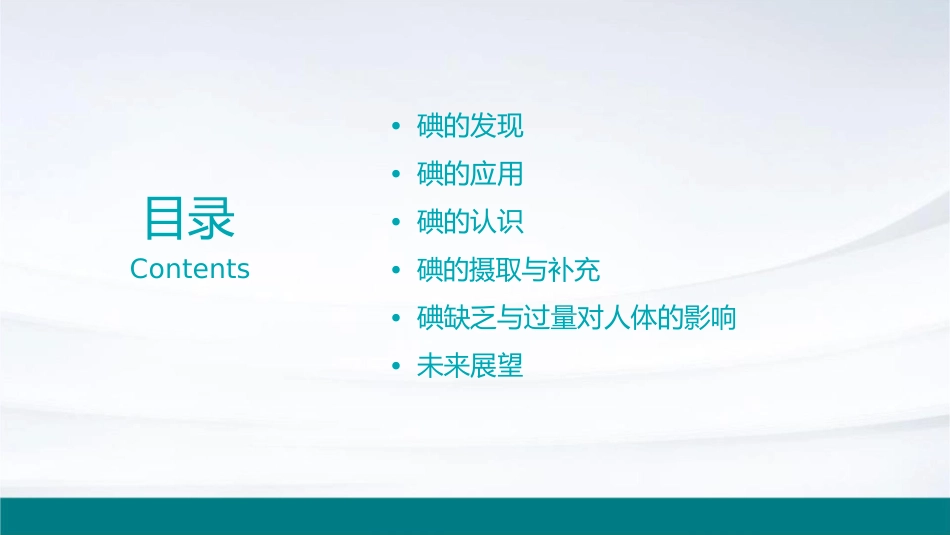 目录
Contents

• 碘的发现
• 碘的应用
• 碘的认识
• 碘的摄取与补充
• 碘缺乏与过量对人体的影响
• 未来展望